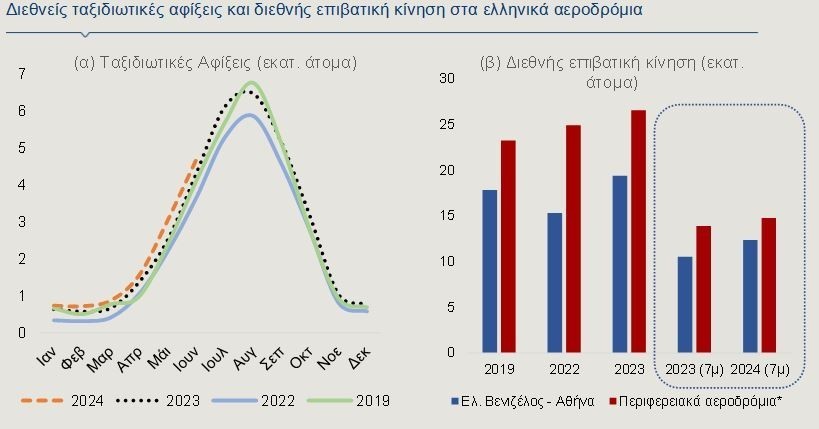 Διεθνείς ταξιδιωτικές αφίξεις και διεθνής επιβατική κίνηση στα ελληνικά αεροδρόμια

(α) Ταξιδιωτικές Αφίξεις (εκατ. άτομα)

7
6
5
4
3
2
1
0

Ιαν Φεβ Μαρ Απρ Μάι Ιουν Ιουλ Αυγ Σεπ Οκτ Νοε Δεκ

2024 2023 2022 2019

(β) Διεθνής επιβατική κίνηση (εκατ. άτομα)

30
25
20
15
10
5
0

2019 2022 2023 2023 (7μ) 2024 (7μ)

Ελ. Βενιζέλος - Αθήνα Περιφερειακά αεροδρόμια*